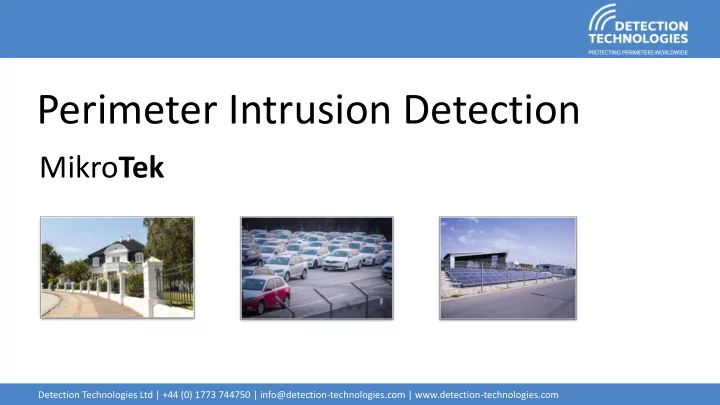 DETECTION TECHNOLOGIES
PROTECTING PERIMETERS WORLDWIDE

Perimeter Intrusion Detection

MikroTek

Detection Technologies Ltd | +44 (0) 1773 744750 | info@detection-technologies.com | www.detection-technologies.com